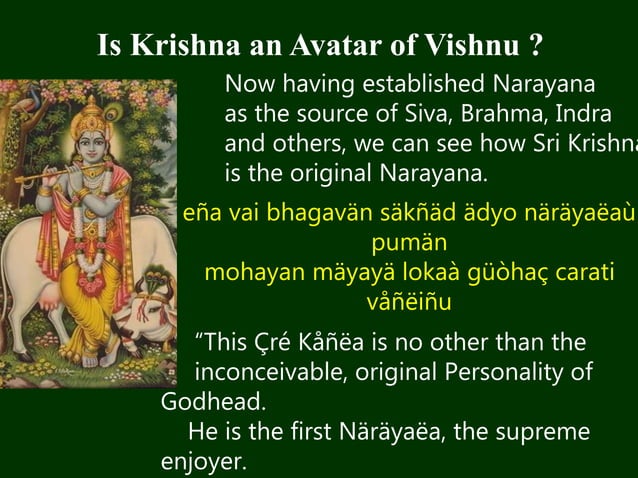 Is Krishna an Avatar of Vishnu ?

Now having established Narayana as the source of Siva, Brahma, Indra and others, we can see how Sri Krishna is the original Narayana.

eña vai bhagavän säkñäd ädyo näräyaëaù pumän
mohayan mäyayä lokaà güòhaç carati våñëiñu

“This Çré Kåñëa is no other than the inconceivable, original Personality of Godhead.

He is the first Näräyaëa, the supreme enjoyer.